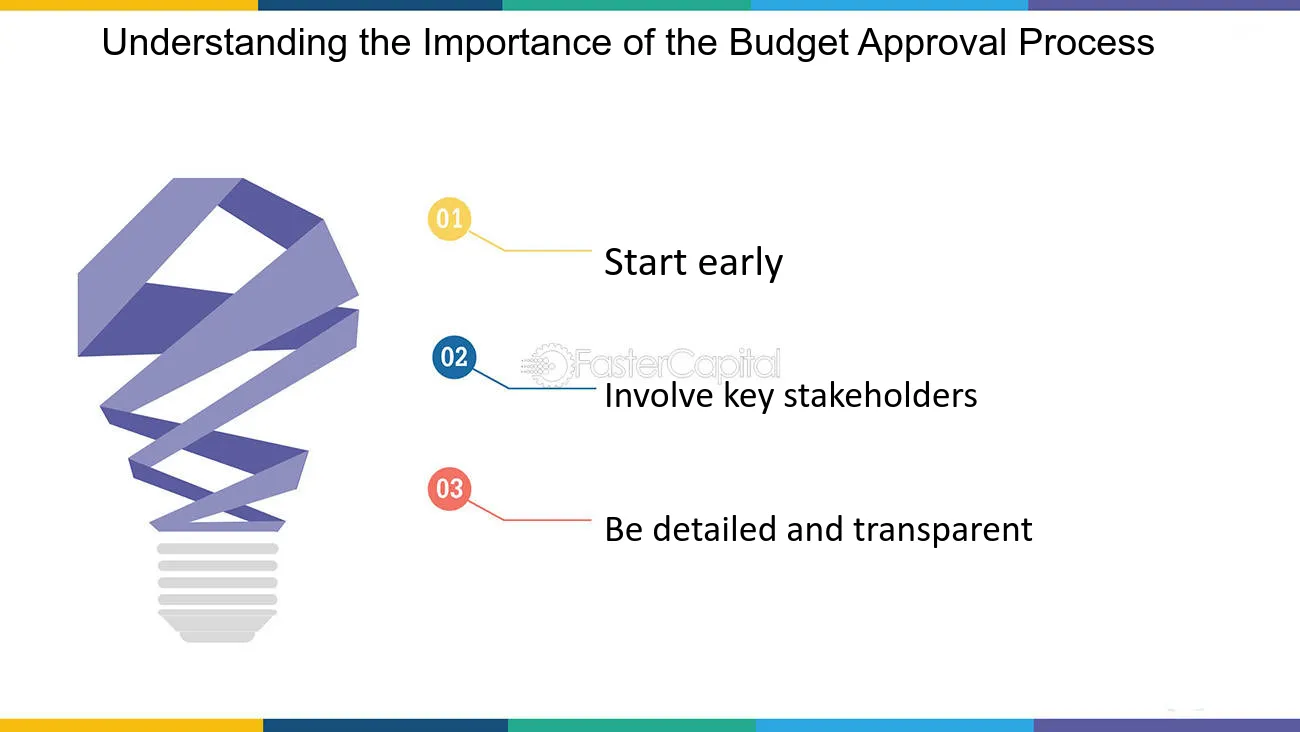 Understanding the Importance of the Budget Approval Process

01
Start early

02
FasterCapital
Involve key stakeholders

03
Be detailed and transparent